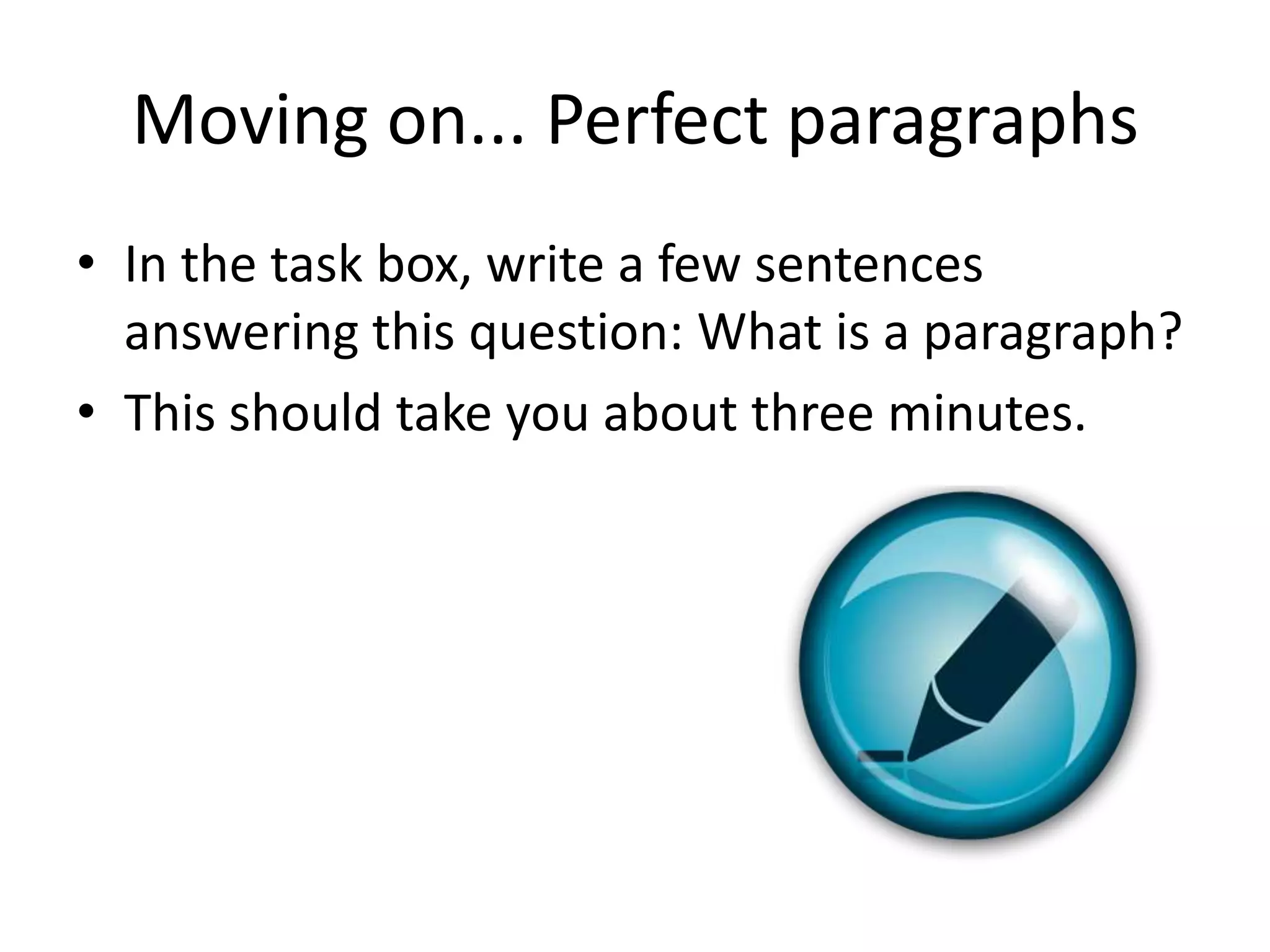 Moving on... Perfect paragraphs

• In the task box, write a few sentences answering this question: What is a paragraph?
• This should take you about three minutes.